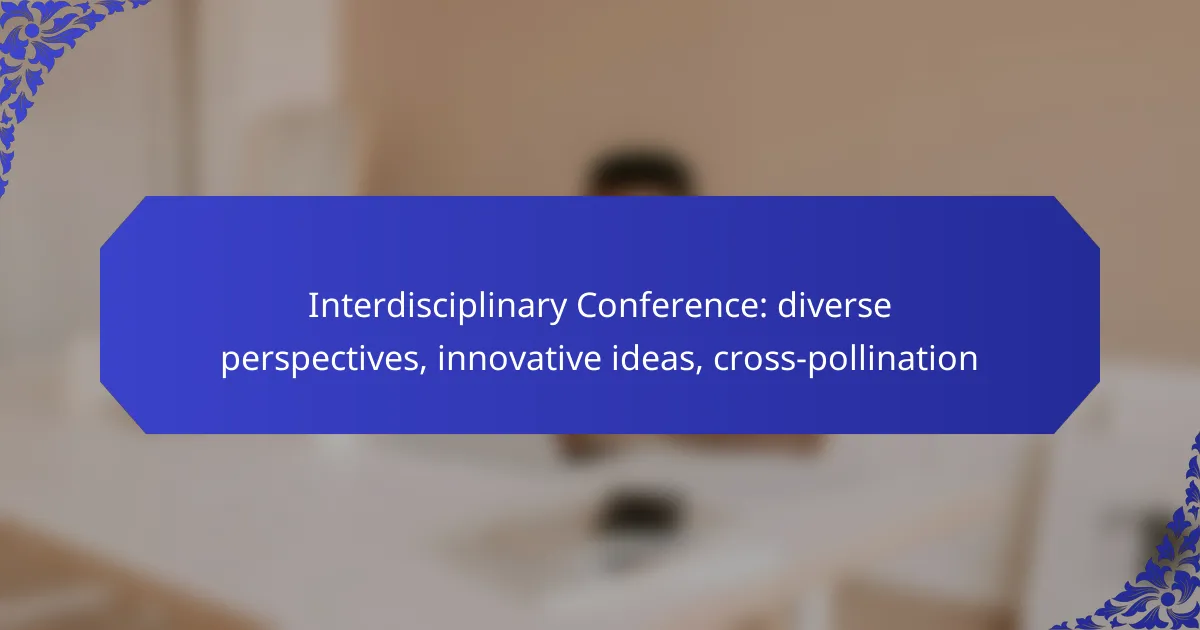 Interdisciplinary Conference: diverse perspectives, innovative ideas, cross-pollination